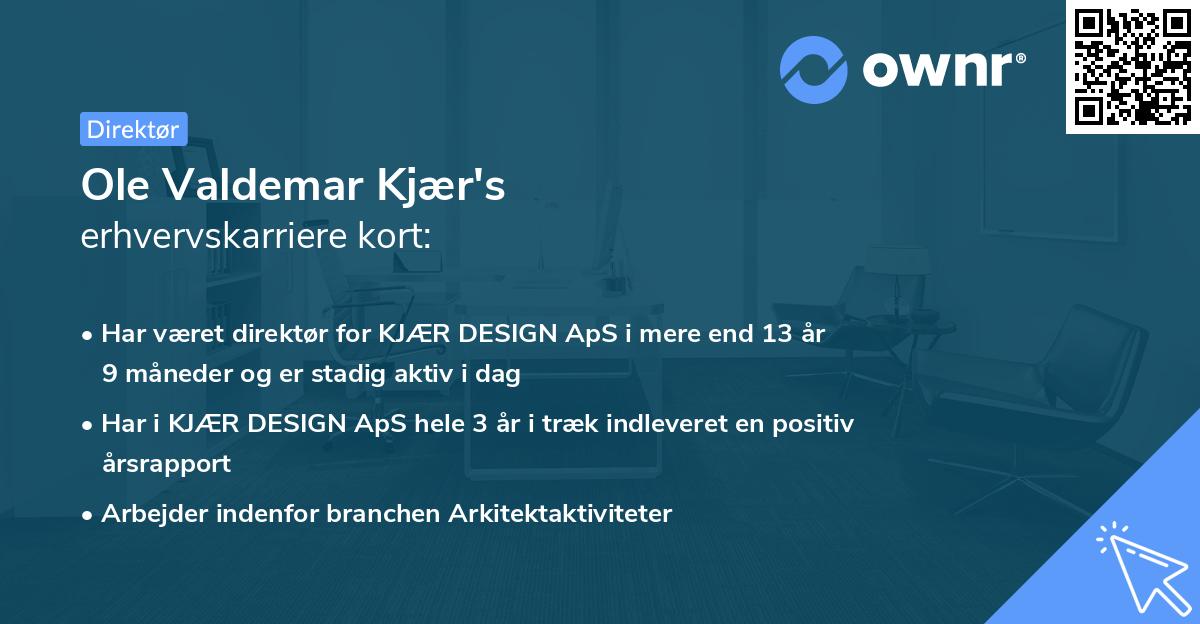 ownr®

Direktør

Ole Valdemar Kjær's
erhvervskarriere kort:

• Har været direktør for KJÆR DESIGN ApS i mere end 13 år 9 måneder og er stadig aktiv i dag

• Har i KJÆR DESIGN ApS hele 3 år i træk indleveret en positiv årsrapport

• Arbejder indenfor branchen Arkitektaktiviteter